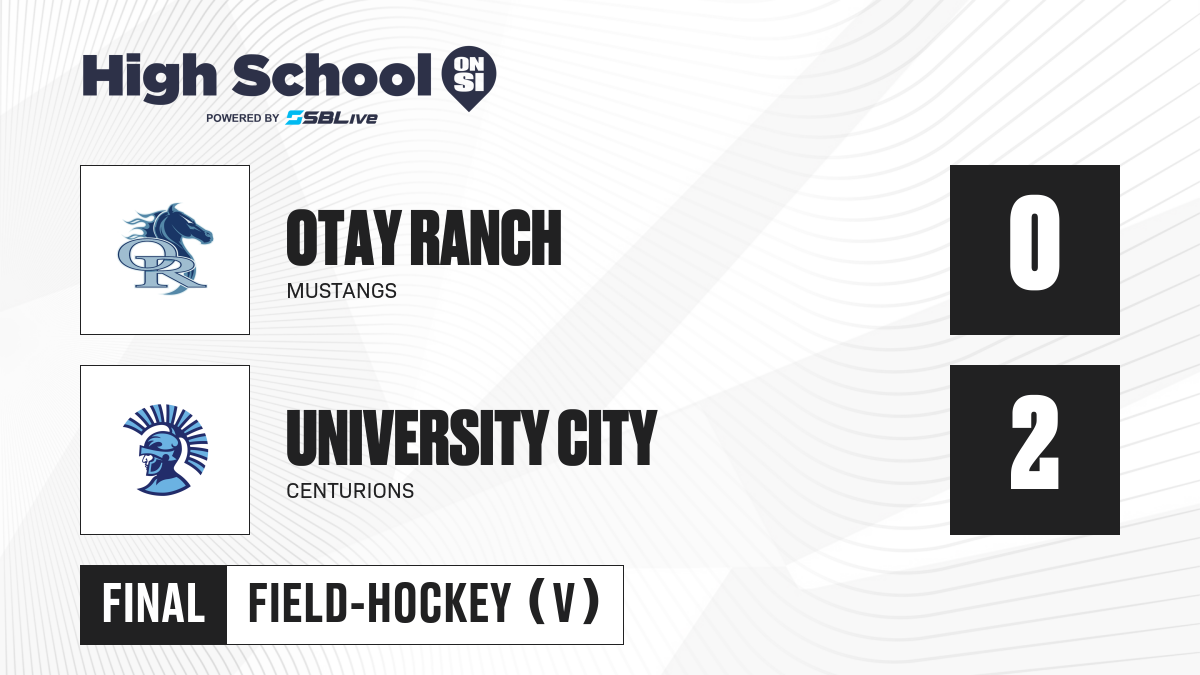 High School ON SI
POWERED BY SBLive

OR

OTAY RANCH
MUSTANGS

0

UNIVERSITY CITY
CENTURIONS

2

FINAL FIELD-HOCKEY (V)